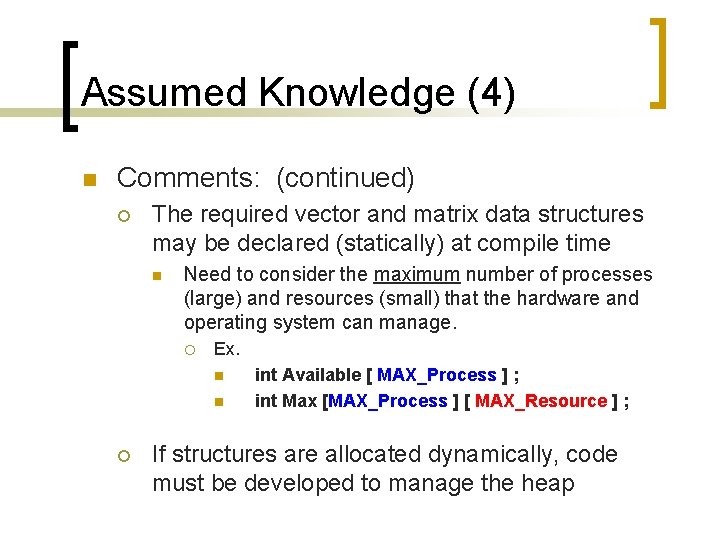 Assumed Knowledge (4)

Comments: (continued)

The required vector and matrix data structures may be declared (statically) at compile time

Need to consider the maximum number of processes (large) and resources (small) that the hardware and operating system can manage.

Ex.

int Available [ MAX_Process ] ;

int Max [MAX_Process ] [ MAX_Resource ] ;

If structures are allocated dynamically, code must be developed to manage the heap